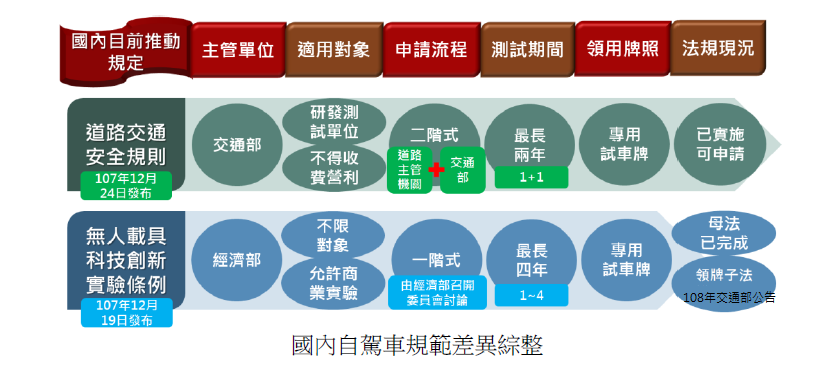 國內目前推動規定

主管單位

適用對象

申請流程

測試期間

領用牌照

法規現況

道路交通安全規則

107年12月24日發布

交通部

研發測試單位

不得收費營利

二階式

道路主管機關

交通部

最長兩年

1+1

專用試車牌

已實施可申請

無人載具科技創新實驗條例

107年12月19日發布

經濟部

不限對象

允許商業實驗

一階式

由經濟部召開委員會討論

最長四年

1~4

專用試車牌

母法已完成

領牌子法

108年交通部公告

國內自駕車規範差異綜整